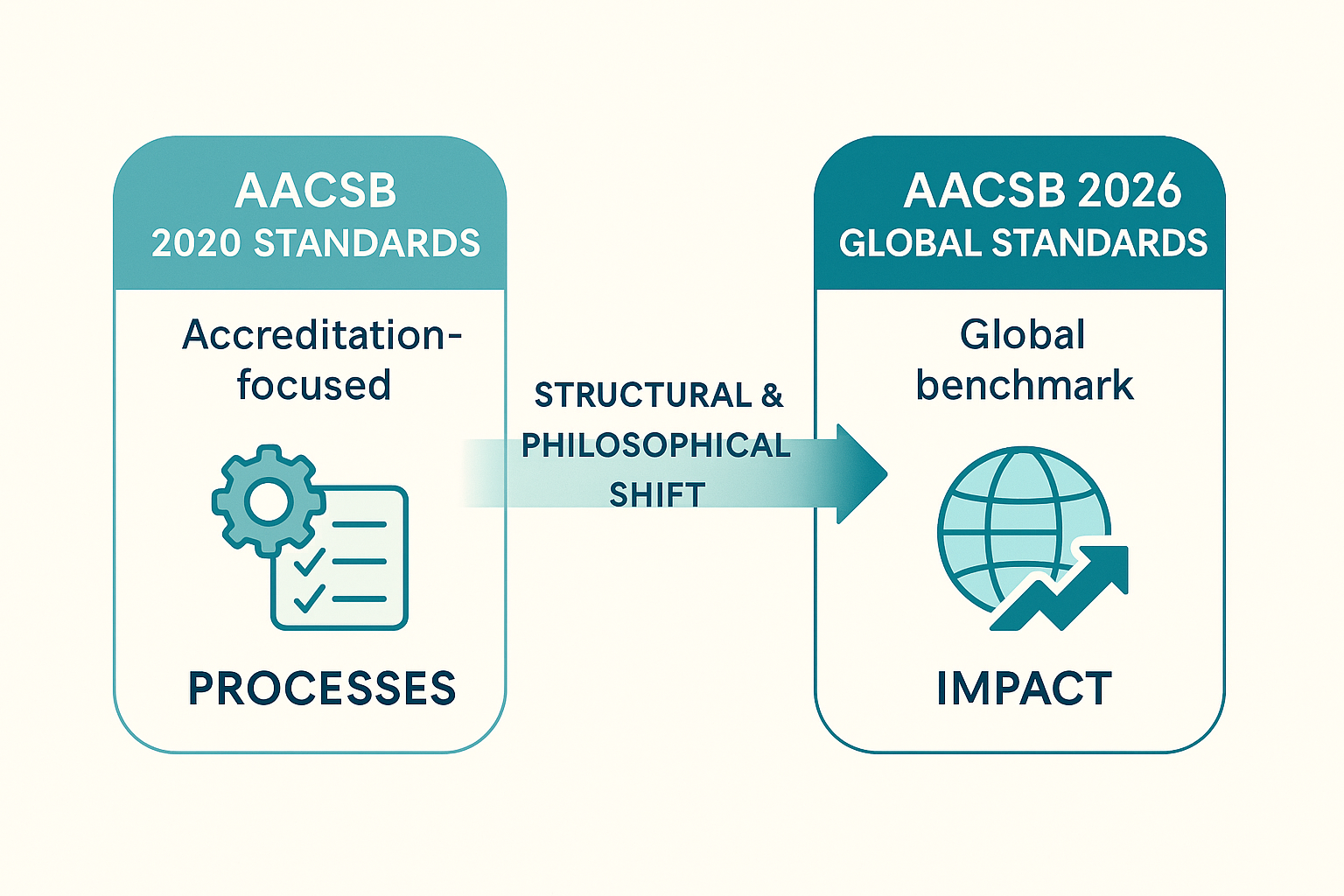 AACSB
2020 STANDARDS

Accreditation-focused

PROCESSES

STRUCTURAL & PHILOSOPHICAL SHIFT

AACSB 2026
GLOBAL STANDARDS

Global benchmark

IMPACT